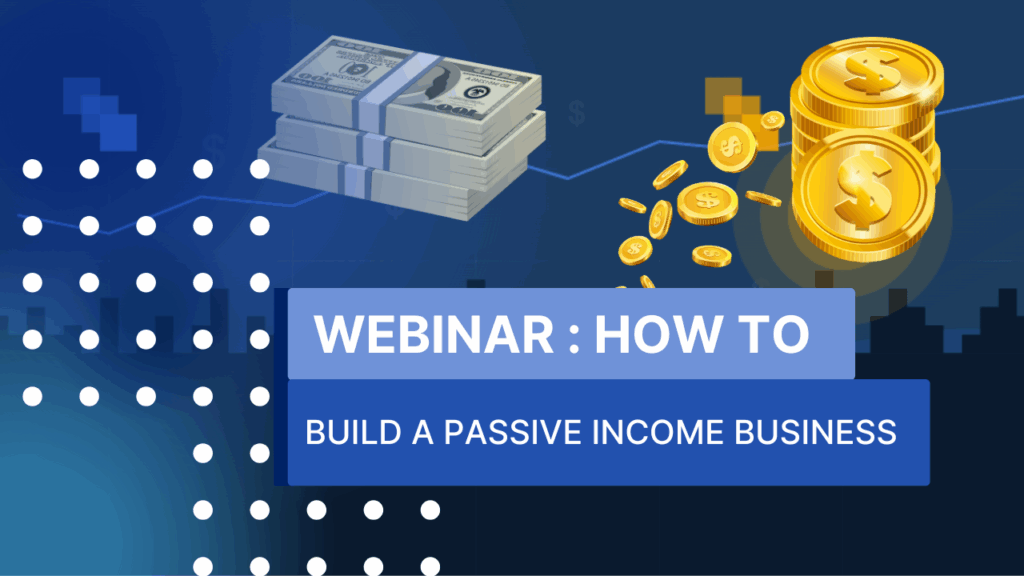 WEBINAR : HOW TO

BUILD A PASSIVE INCOME BUSINESS